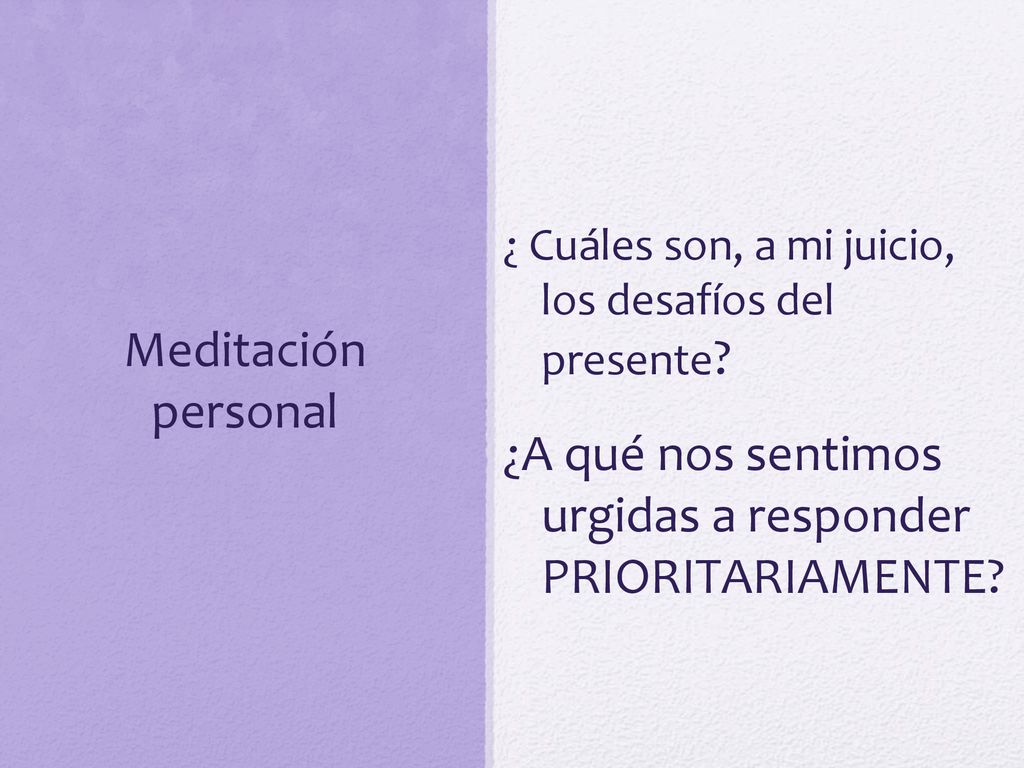 Meditación personal

¿ Cuáles son, a mi juicio, los desafíos del presente?

¿A qué nos sentimos urgidas a responder PRIORITARIAMENTE?